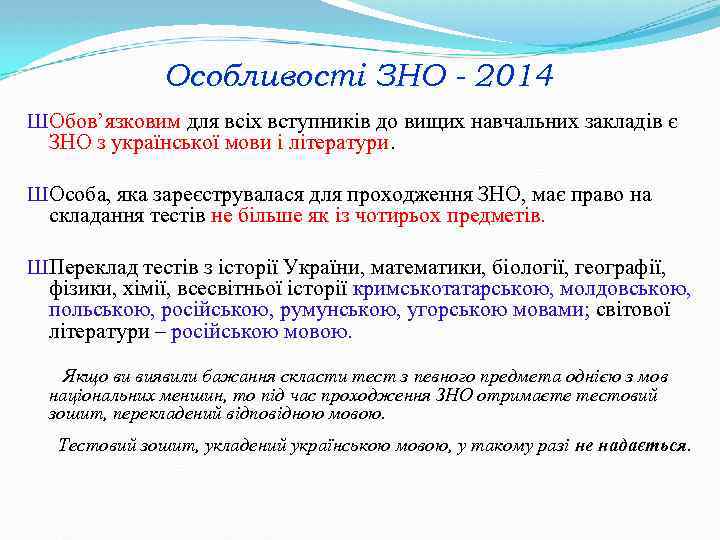 Особливості ЗНО - 2014

ШОбов'язковим для всіх вступників до вищих навчальних закладів є ЗНО з української мови і літератури.

ШОсоба, яка зареєструвалася для проходження ЗНО, має право на складання тестів не більше як із чотирьох предметів.

ШПереклад тестів з історії України, математики, біології, географії, фізики, хімії, всесвітньої історії кримськотатарською, молдовською, польською, російською, румунською, угорською мовами; світової літератури – російською мовою.

Якщо ви виявили бажання скласти тест з певного предмета однією з мов національних меншин, то під час проходження ЗНО отримаєте тестовий зошит, перекладений відповідною мовою.

Тестовий зошит, укладений українською мовою, у такому разі не надається.